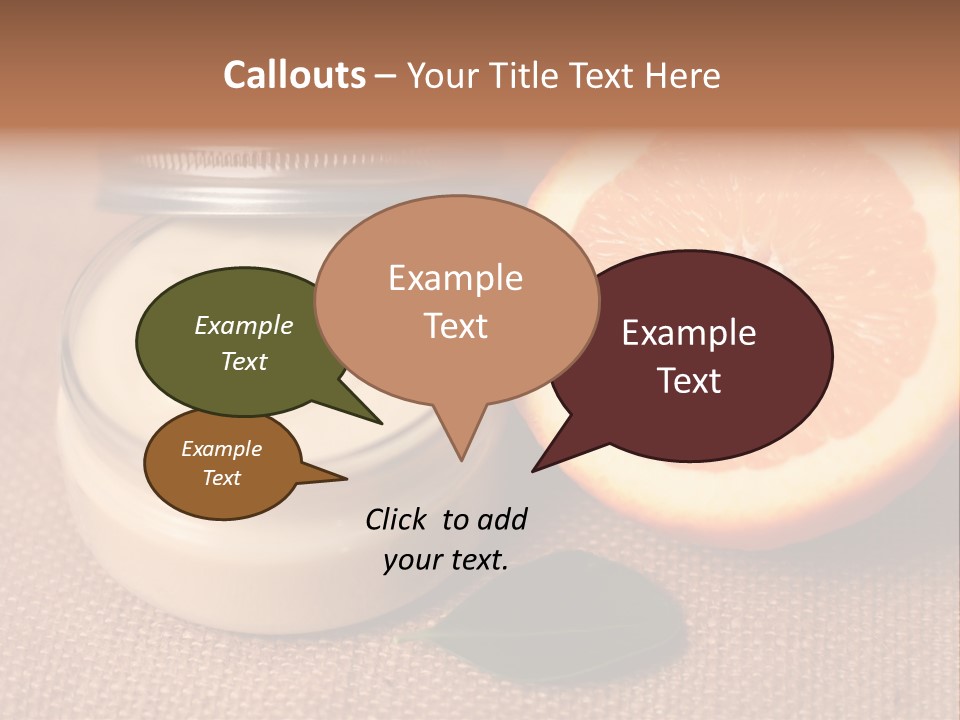 Callouts – Your Title Text Here

Example Text

Example Text

Example Text

Example Text

Click to add your text.